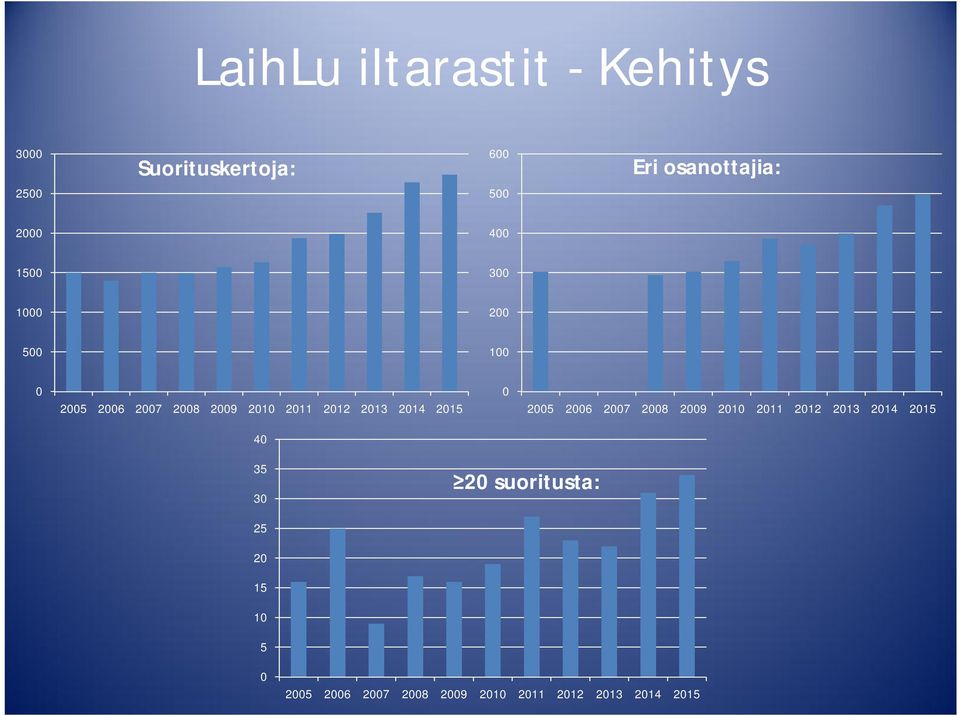 LaihLu iltarastit - Kehitys

Suorituskertoja:

3000
2500
2000
1500
1000
500
0
2005 2006 2007 2008 2009 2010 2011 2012 2013 2014 2015

Eri osanottajia:

600
500
400
300
200
100
0
2005 2006 2007 2008 2009 2010 2011 2012 2013 2014 2015

≥20 suoritusta:

40
35
30
25
20
15
10
5
0
2005 2006 2007 2008 2009 2010 2011 2012 2013 2014 2015